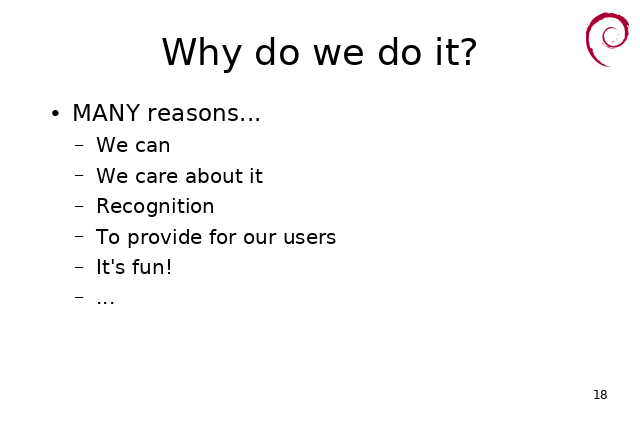 Why do we do it?

• MANY reasons...
  – We can
  – We care about it
  – Recognition
  – To provide for our users
  – It's fun!
  – ...

18